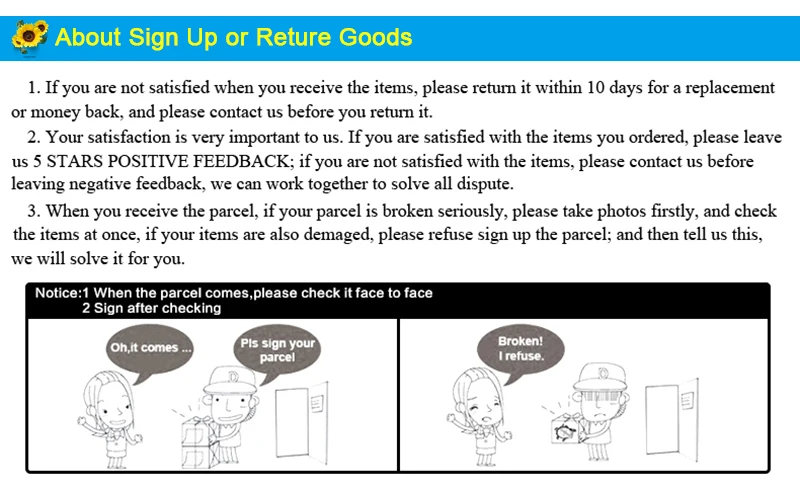 About Sign Up or Reture Goods

1. If you are not satisfied when you receive the items, please return it within 10 days for a replacement or money back, and please contact us before you return it.

2. Your satisfaction is very important to us. If you are satisfied with the items you ordered, please leave us 5 STARS POSITIVE FEEDBACK; if you are not satisfied with the items, please contact us before leaving negative feedback, we can work together to solve all dispute.

3. When you receive the parcel, if your parcel is broken seriously, please take photos firstly, and check the items at once, if your items are also demaged, please refuse sign up the parcel; and then tell us this, we will solve it for you.

Notice:1 When the parcel comes,please check it face to face
2 Sign after checking

Oh,it comes ...

Pls sign your parcel

Broken! I refuse.